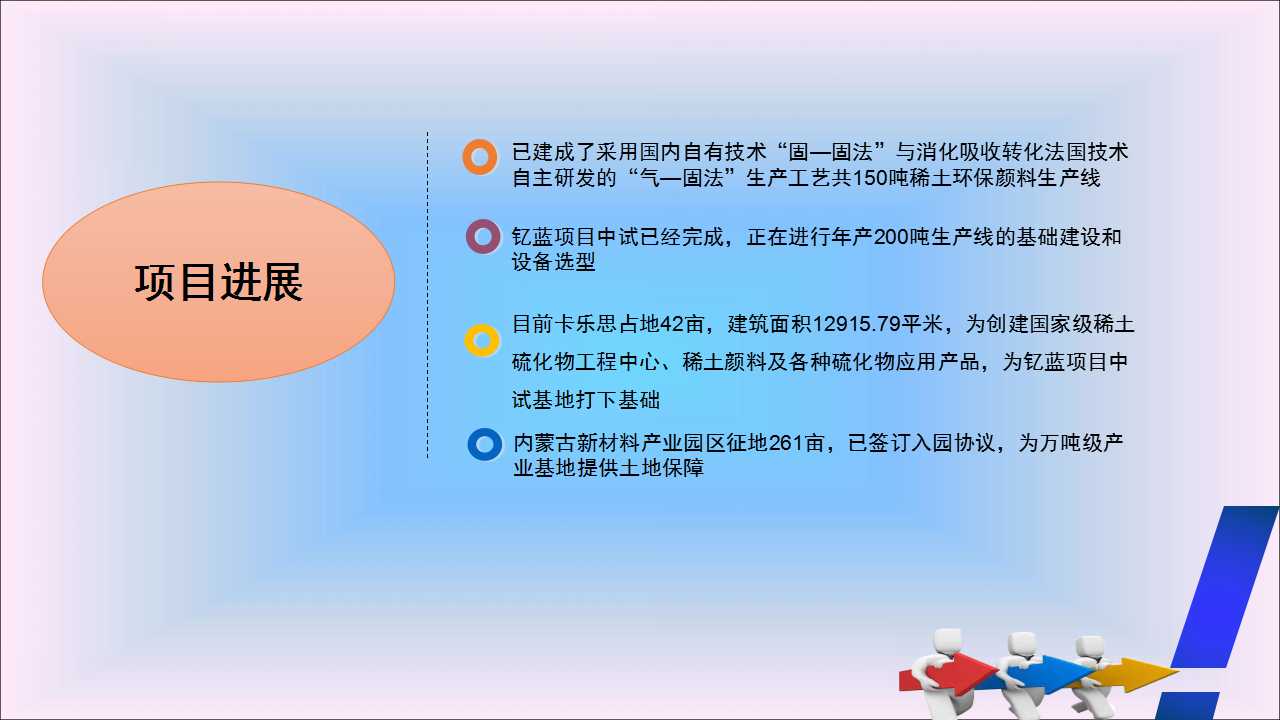 项目进展

已建成了采用国内自有技术“固—固法”与消化吸收转化法国技术自主研发的“气—固法”生产工艺共150吨稀土环保颜料生产线

钇蓝项目中试已经完成，正在进行年产200吨生产线的基础建设和设备选型

目前卡乐思占地42亩，建筑面积12915.79平米，为创建国家级稀土硫化物工程中心、稀土颜料及各种硫化物应用产品，为钇蓝项目中试基地打下基础

内蒙古新材料产业园区征地261亩，已签订入园协议，为万吨级产业基地提供土地保障